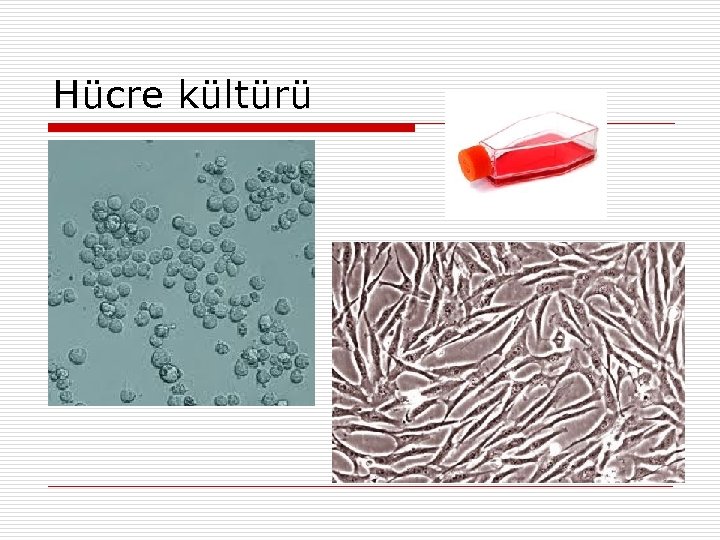 Hücre kültürü